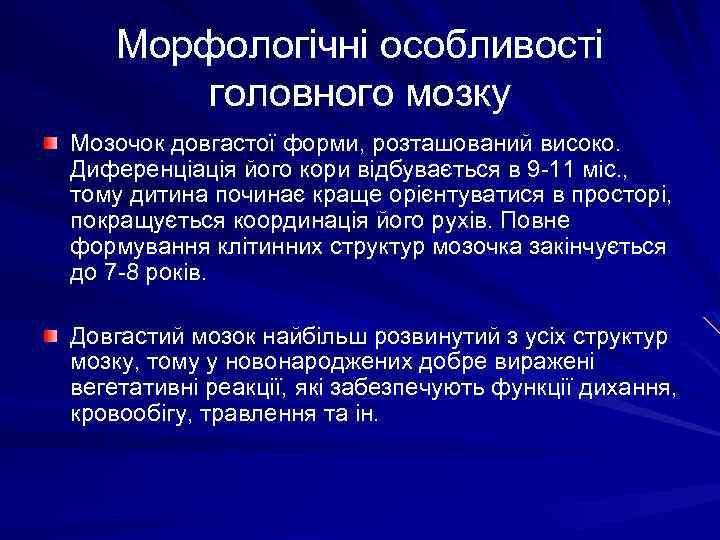 Морфологічні особливості головного мозку

Мозочок довгастої форми, розташований високо. Диференціація його кори відбувається в 9-11 міс., тому дитина починає краще орієнтуватися в просторі, покращується координація його рухів. Повне формування клітинних структур мозочка закінчується до 7-8 років.

Довгастий мозок найбільш розвинутий з усіх структур мозку, тому у новонароджених добре виражені вегетативні реакції, які забезпечують функції дихання, кровообігу, травлення та ін.